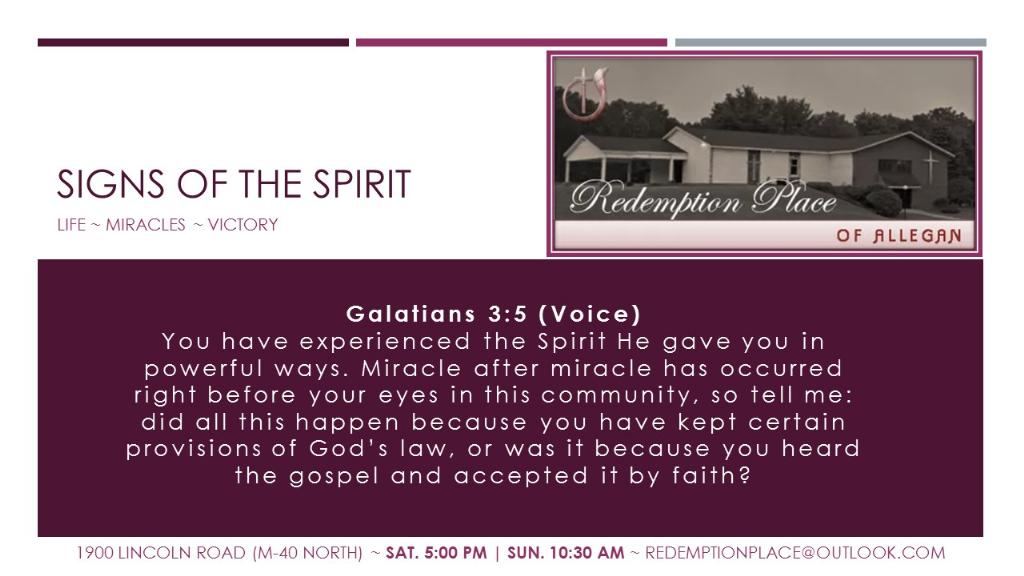 SIGNS OF THE SPIRIT

LIFE ~ MIRACLES ~ VICTORY

Redemption Place

OF ALLEGAN

Galatians 3:5 (Voice)
You have experienced the Spirit He gave you in powerful ways. Miracle after miracle has occurred right before your eyes in this community, so tell me: did all this happen because you have kept certain provisions of God's law, or was it because you heard the gospel and accepted it by faith?

1900 LINCOLN ROAD (M-40 NORTH) ~ SAT. 5:00 PM | SUN. 10:30 AM ~ REDEMPTIONPLACE@OUTLOOK.COM